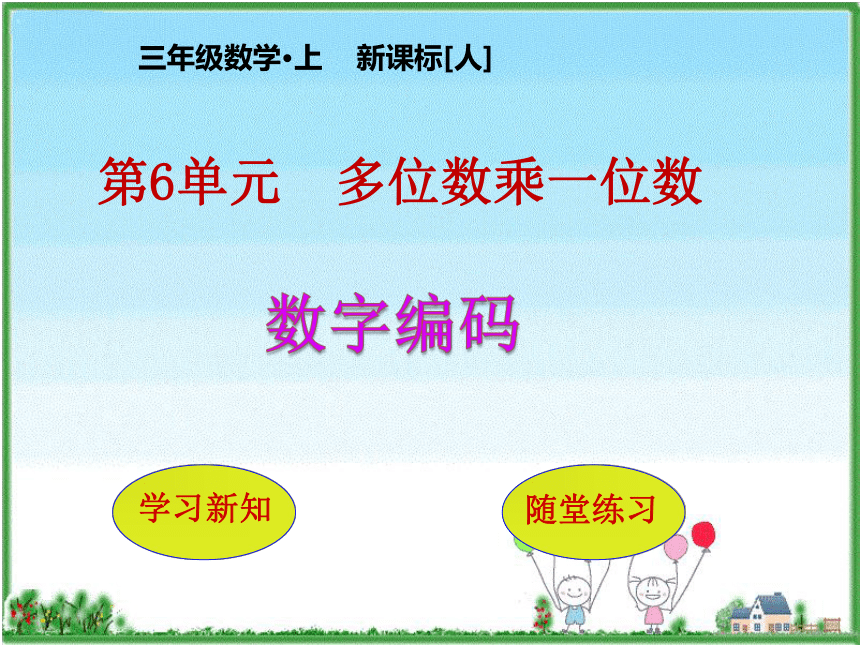 三年级数学·上　新课标[人]

第6单元　多位数乘一位数

数字编码

学习新知

随堂练习